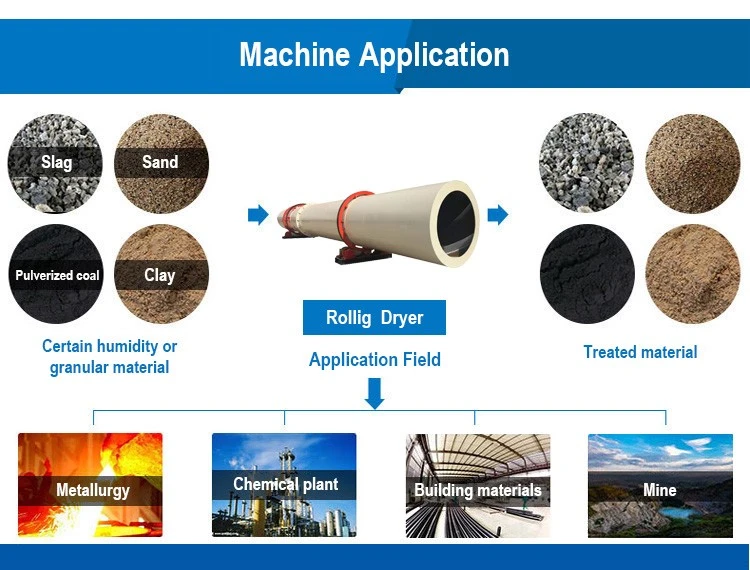 Machine Application

Slag

Sand

Pulverized coal

Clay

Certain humidity or granular material

Rollig Dryer

Application Field

Treated material

Metallurgy

Chemical plant

Building materials

Mine